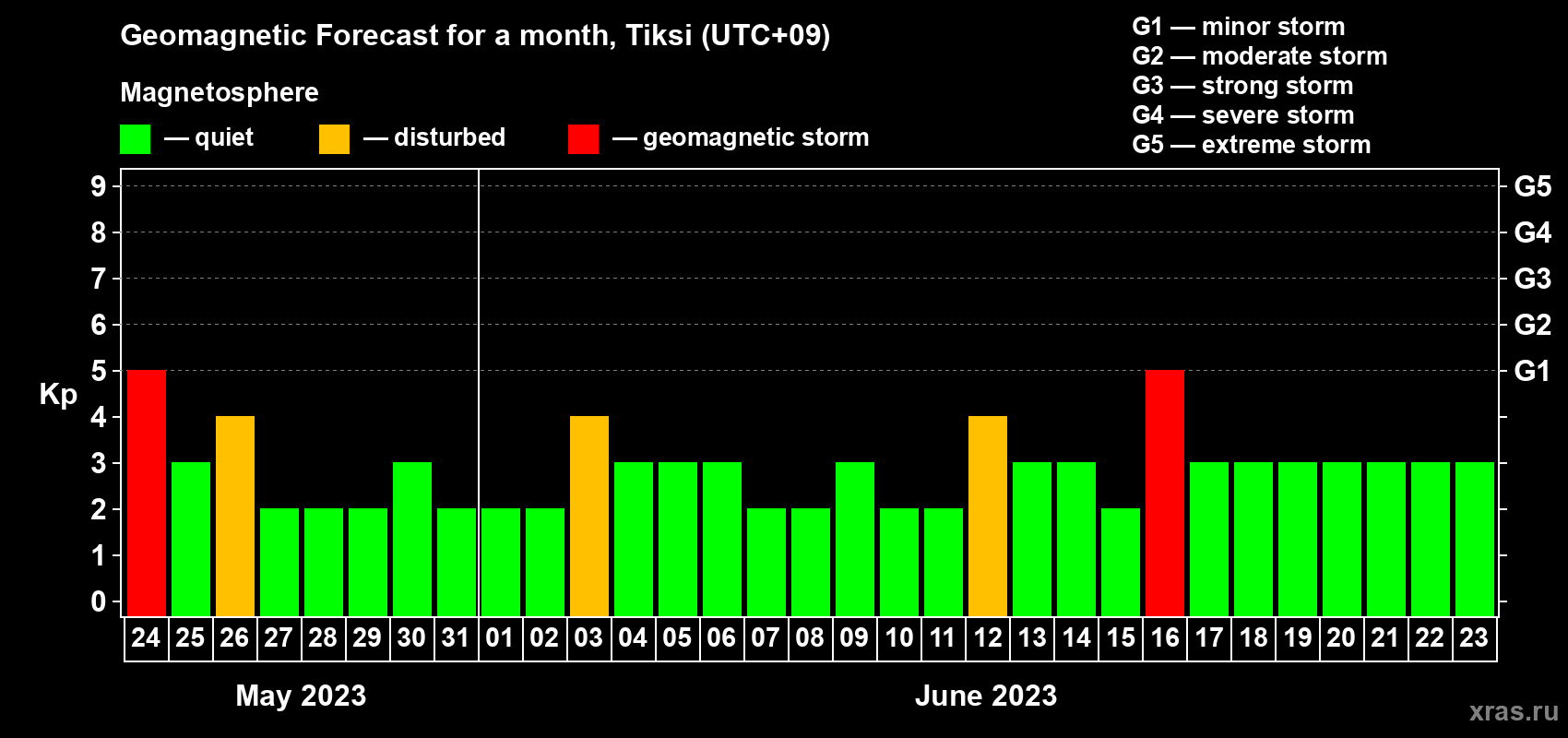 Geomagnetic Forecast for a month, Tiksi (UTC+09)

Magnetosphere

— quiet — disturbed — geomagnetic storm

G1 — minor storm
G2 — moderate storm
G3 — strong storm
G4 — severe storm
G5 — extreme storm

Kp

9
8
7
6
5
4
3
2
1
0

G5
G4
G3
G2
G1

24 25 26 27 28 29 30 31 01 02 03 04 05 06 07 08 09 10 11 12 13 14 15 16 17 18 19 20 21 22 23

May 2023

June 2023

xras.ru